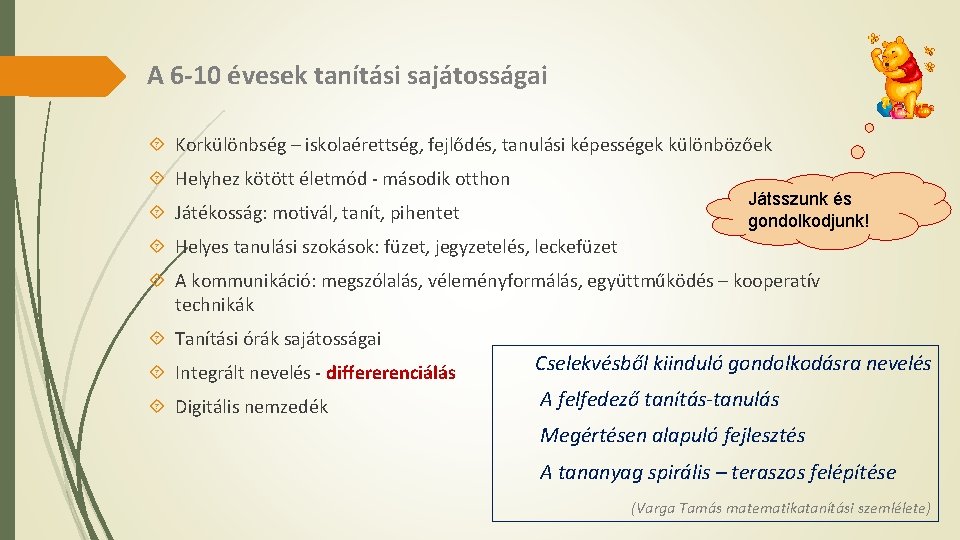 A 6-10 évesek tanítási sajátosságai

Korkülönbség – iskolaérettség, fejlődés, tanulási képességek különbözőek

Helyhez kötött életmód - második otthon

Játékosság: motivál, tanít, pihentet

Játsszunk és gondolkodjunk!

Helyes tanulási szokások: füzet, jegyzetelés, leckefüzet

A kommunikáció: megszólalás, véleményformálás, együttműködés – kooperatív technikák

Tanítási órák sajátosságai

Integrált nevelés - differerenciálás

Digitális nemzedék

Cselekvésből kiinduló gondolkodásra nevelés

A felfedező tanítás-tanulás

Megértésen alapuló fejlesztés

A tananyag spirális – teraszos felépítése

(Varga Tamás matematikatanítási szemlélete)